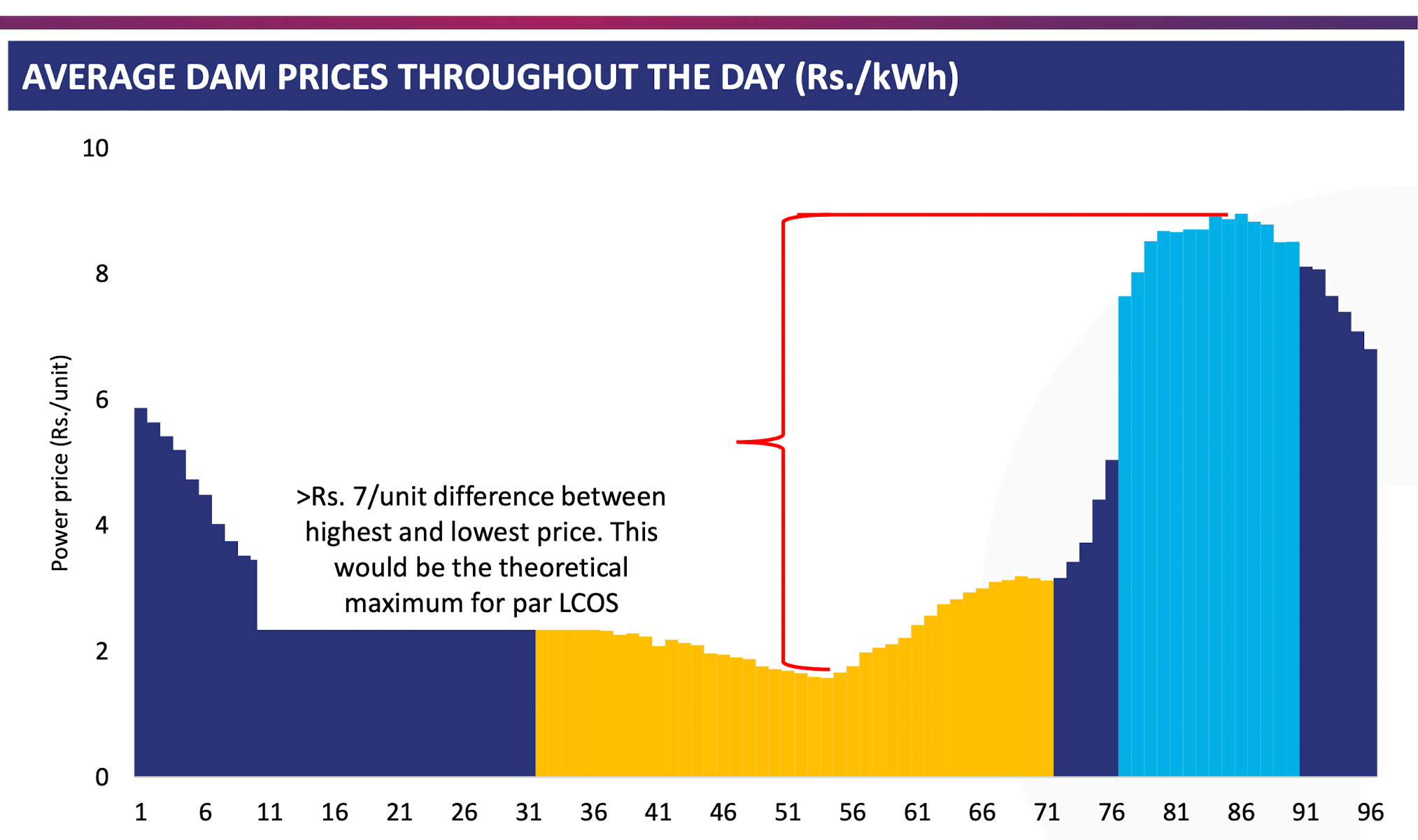 AVERAGE DAM PRICES THROUGHOUT THE DAY (Rs./kWh)

10
8
6
4
2
0

Power price (Rs./unit)

>Rs. 7/unit difference between highest and lowest price. This would be the theoretical maximum for par LCOS

1 6 11 16 21 26 31 36 41 46 51 56 61 66 71 76 81 86 91 96